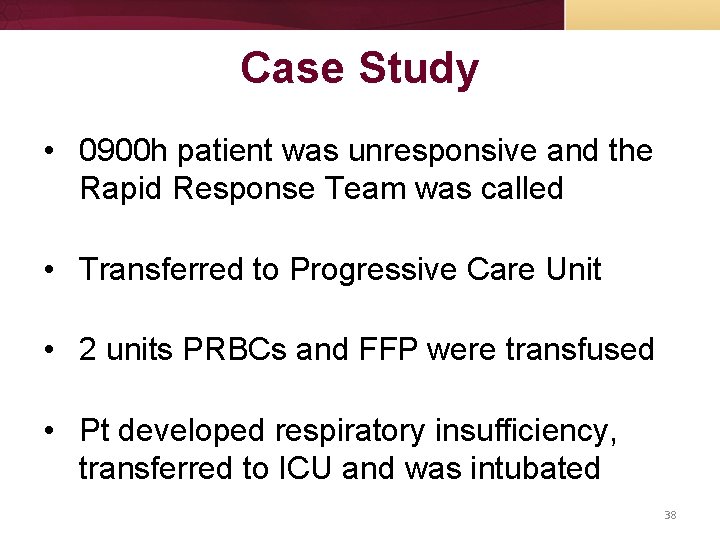 Case Study

• 0900h patient was unresponsive and the Rapid Response Team was called

• Transferred to Progressive Care Unit

• 2 units PRBCs and FFP were transfused

• Pt developed respiratory insufficiency, transferred to ICU and was intubated

38